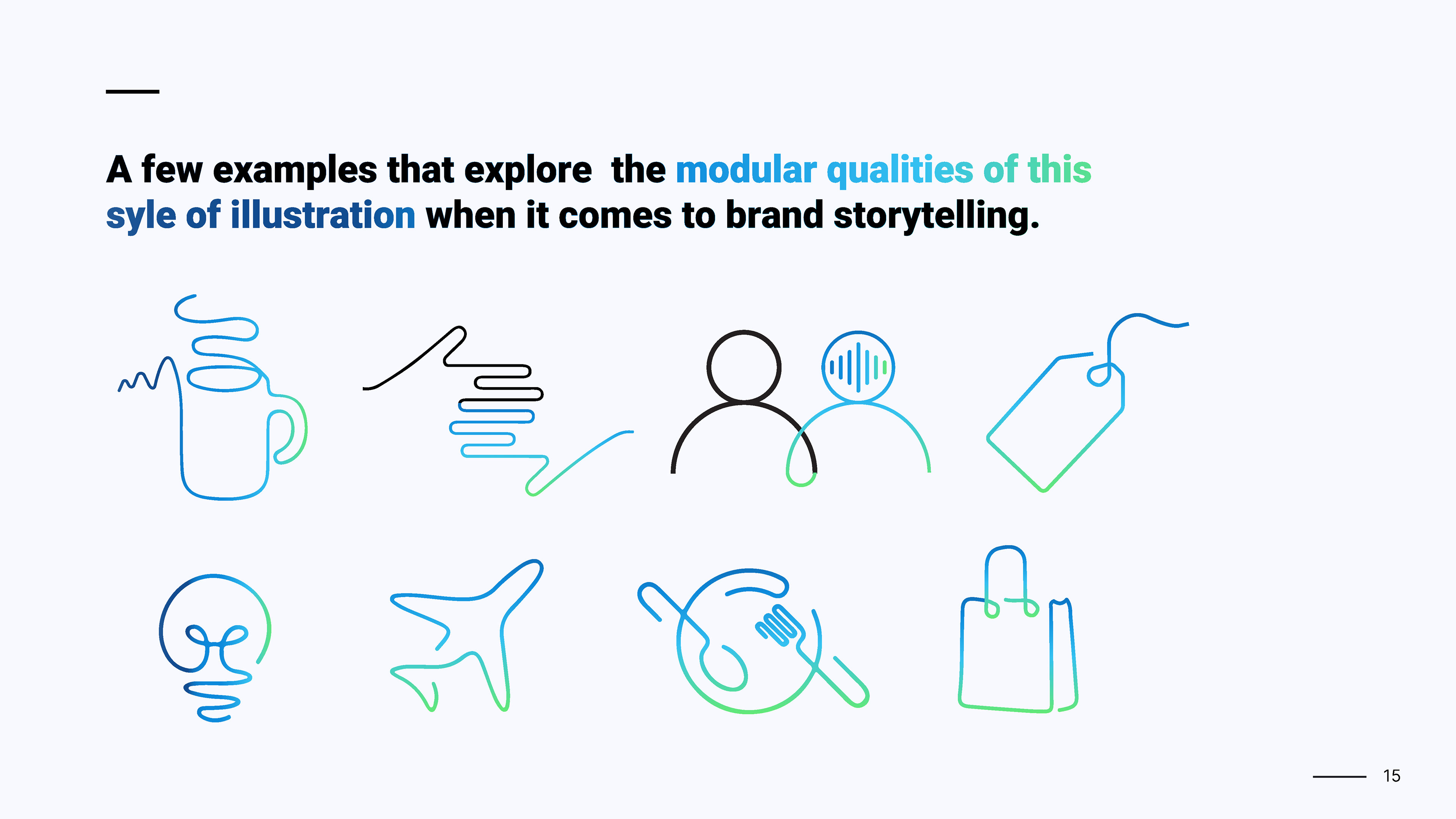 A few examples that explore the modular qualities of this syle of illustration when it comes to brand storytelling.

15